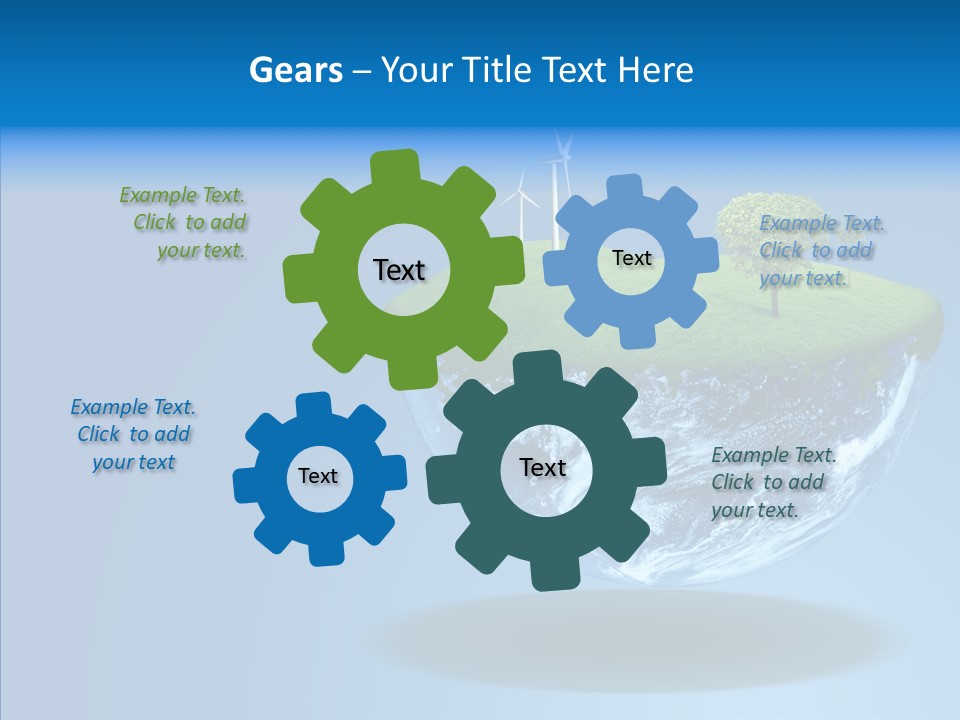 Gears – Your Title Text Here

Example Text. Click to add your text.

Text

Text

Example Text. Click to add your text.

Example Text. Click to add your text

Text

Text

Example Text. Click to add your text.